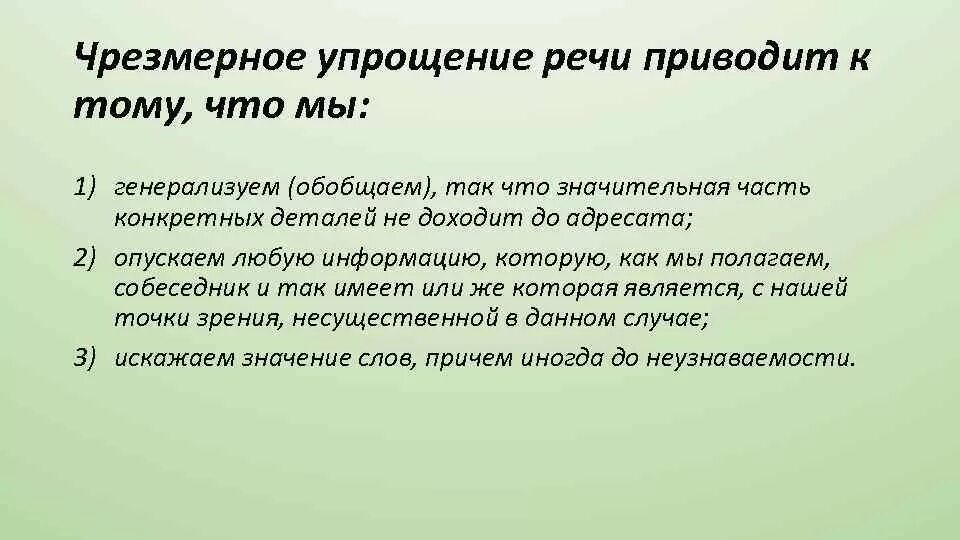 Чрезмерное упрощение речи приводит к тому, что мы:

1) генерализуем (обобщаем), так что значительная часть конкретных деталей не доходит до адресата;
2) опускаем любую информацию, которую, как мы полагаем, собеседник и так имеет или же которая является, с нашей точки зрения, несущественной в данном случае;
3) искажаем значение слов, причем иногда до неузнаваемости.